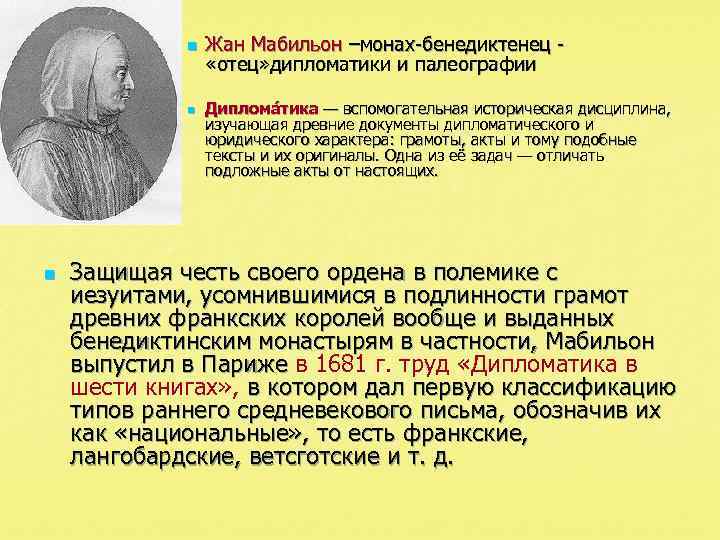 Жан Мабильон –монах-бенедиктенец - «отец»дипломатики и палеографии

Диплома́тика — вспомогательная историческая дисциплина, изучающая древние документы дипломатического и юридического характера: грамоты, акты и тому подобные тексты и их оригиналы. Одна из её задач — отличать подложные акты от настоящих.

Защищая честь своего ордена в полемике с иезуитами, усомнившимися в подлинности грамот древних франкских королей вообще и выданных бенедиктинским монастырям в частности, Мабильон выпустил в Париже в 1681 г. труд «Дипломатика в шести книгах», в котором дал первую классификацию типов раннего средневекового письма, обозначив их как «национальные», то есть франкские, лангобардские, ветсготские и т. д.